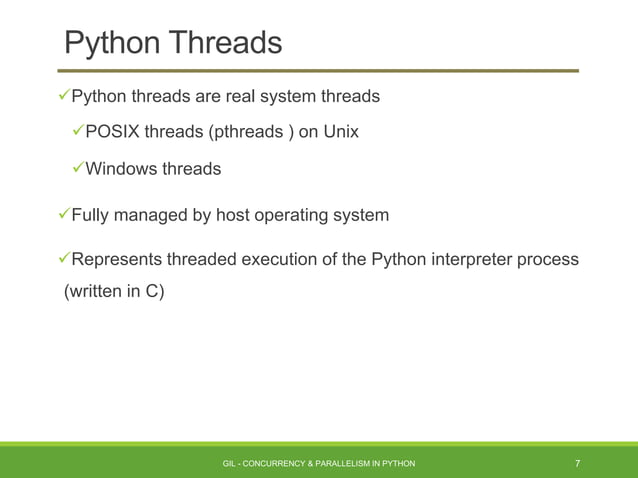 Python Threads

✓Python threads are real system threads

✓POSIX threads (pthreads ) on Unix

✓Windows threads

✓Fully managed by host operating system

✓Represents threaded execution of the Python interpreter process (written in C)

GIL - CONCURRENCY & PARALLELISM IN PYTHON

7